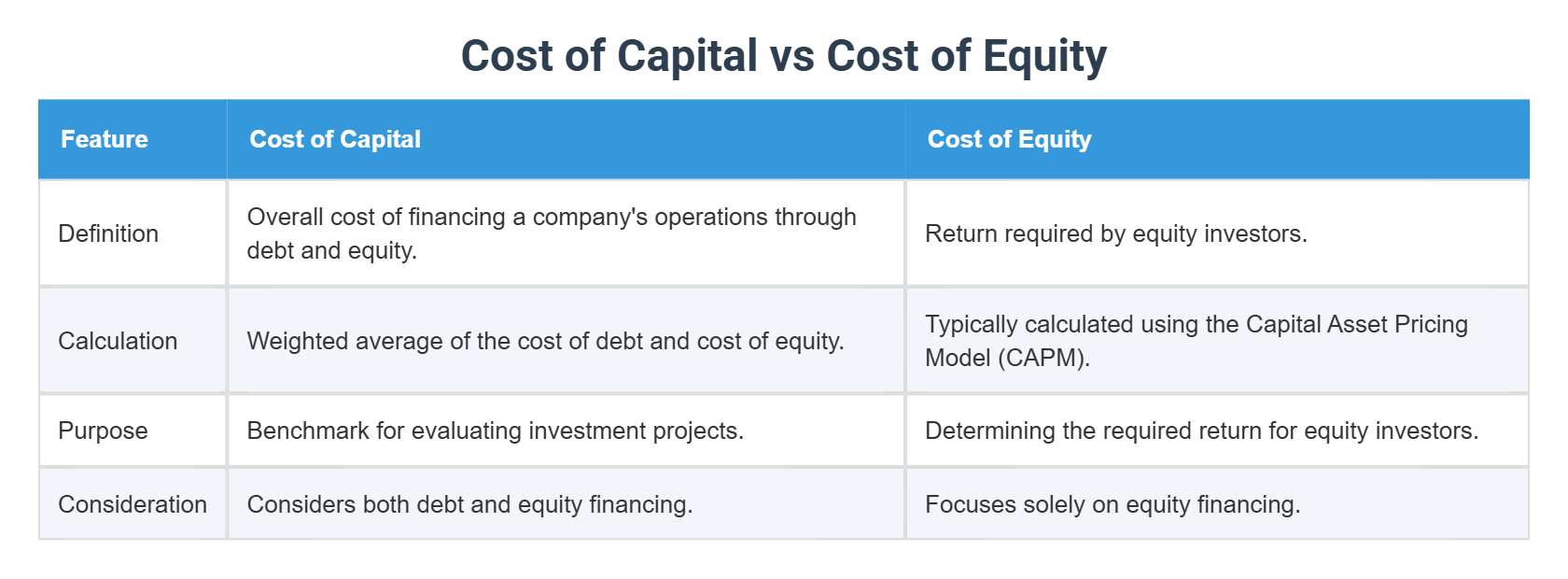 Cost of Capital vs Cost of Equity

| Feature | Cost of Capital | Cost of Equity |
|---|---|---|
| Definition | Overall cost of financing a company's operations through debt and equity. | Return required by equity investors. |
| Calculation | Weighted average of the cost of debt and cost of equity. | Typically calculated using the Capital Asset Pricing Model (CAPM). |
| Purpose | Benchmark for evaluating investment projects. | Determining the required return for equity investors. |
| Consideration | Considers both debt and equity financing. | Focuses solely on equity financing. |